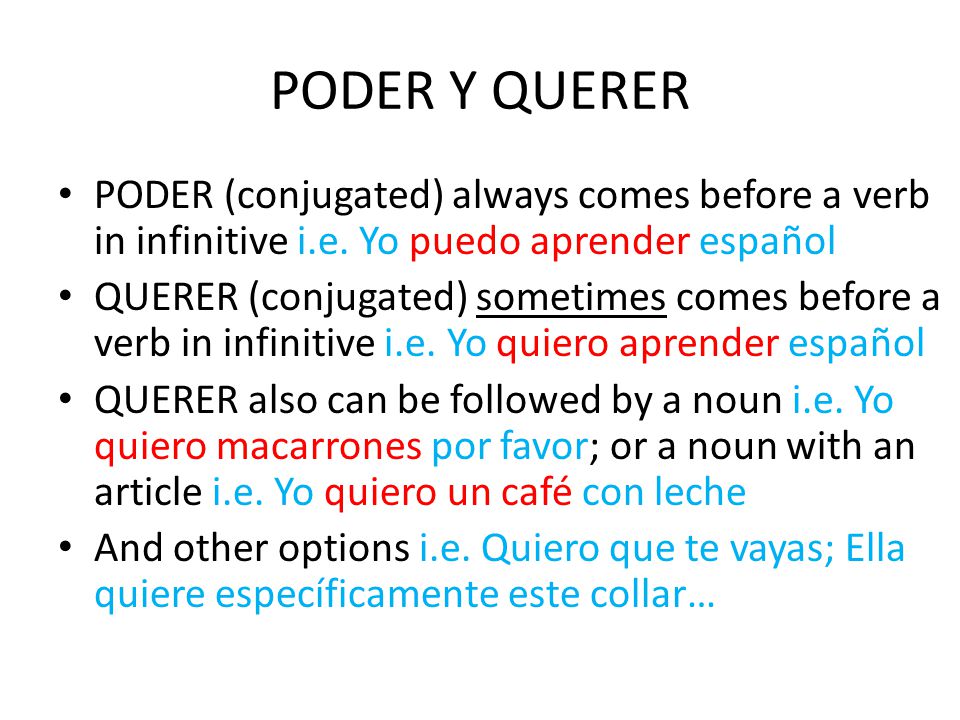 PODER Y QUERER

• PODER (conjugated) always comes before a verb in infinitive i.e. Yo puedo aprender español
• QUERER (conjugated) sometimes comes before a verb in infinitive i.e. Yo quiero aprender español
• QUERER also can be followed by a noun i.e. Yo quiero macarrones por favor; or a noun with an article i.e. Yo quiero un café con leche
• And other options i.e. Quiero que te vayas; Ella quiere específicamente este collar…